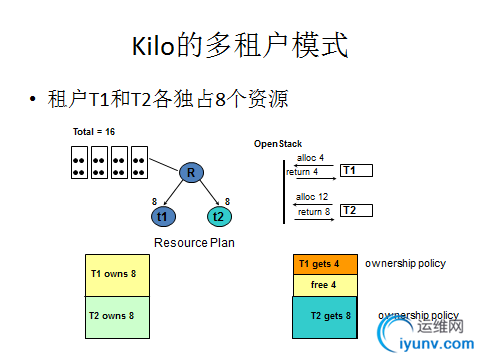 Kilo的多租户模式

• 租户T1和T2各独占8个资源

Total = 16

R

8

8

t1

t2

Resource Plan

OpenStack

alloc 4

return 4

T1

alloc 12

return 8

T2

T1 owns 8

T2 owns 8

T1 gets 4

ownership policy

free 4

T2 gets 8

ownership policy

运维网

iyunv.com